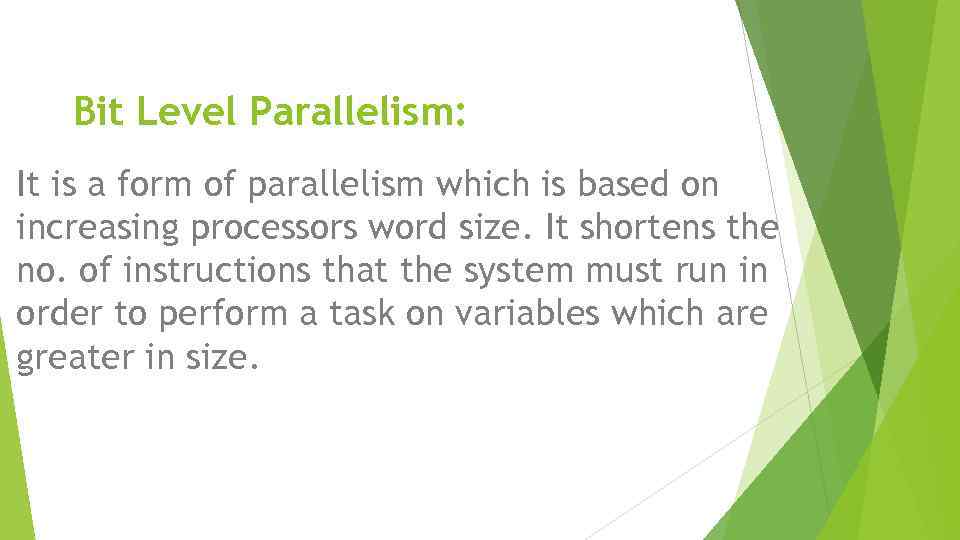 Bit Level Parallelism:

It is a form of parallelism which is based on increasing processors word size. It shortens the no. of instructions that the system must run in order to perform a task on variables which are greater in size.